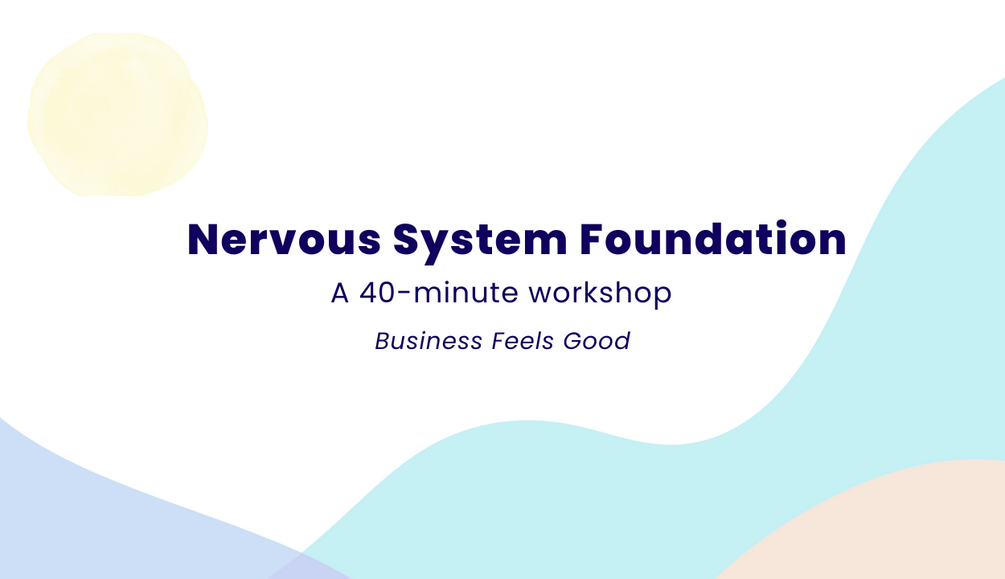 Nervous System Foundation

A 40-minute workshop

Business Feels Good